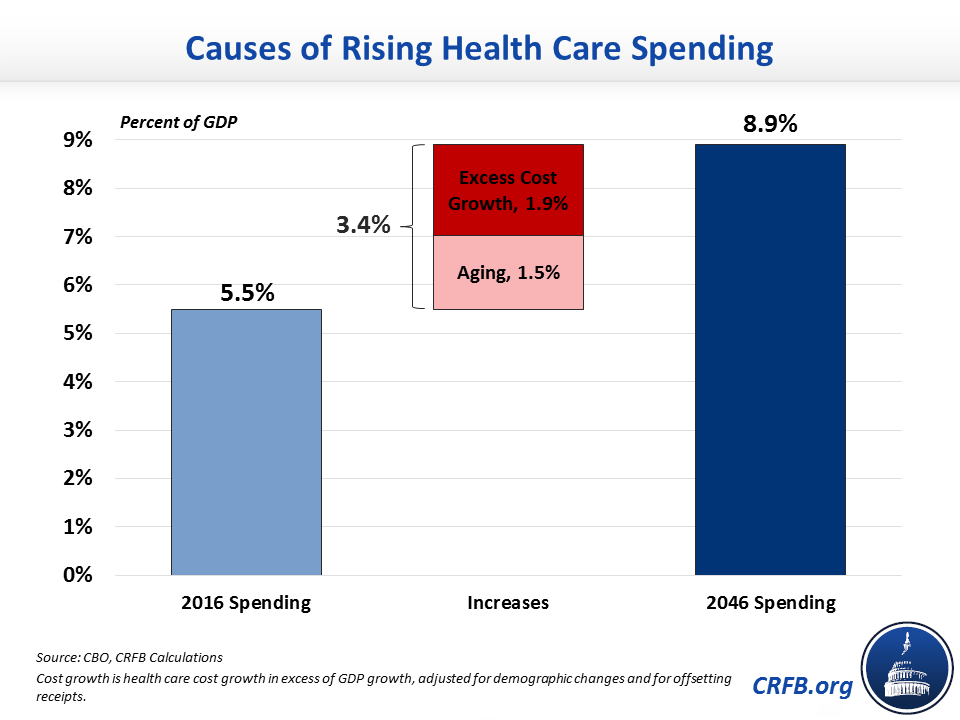 Causes of Rising Health Care Spending

Percent of GDP

9%
8%
7%
6%
5%
4%
3%
2%
1%
0%

5.5%

3.4%

Excess Cost Growth, 1.9%

Aging, 1.5%

8.9%

2016 Spending

Increases

2046 Spending

Source: CBO, CRFB Calculations

Cost growth is health care cost growth in excess of GDP growth, adjusted for demographic changes and for offsetting receipts.

CRFB.org